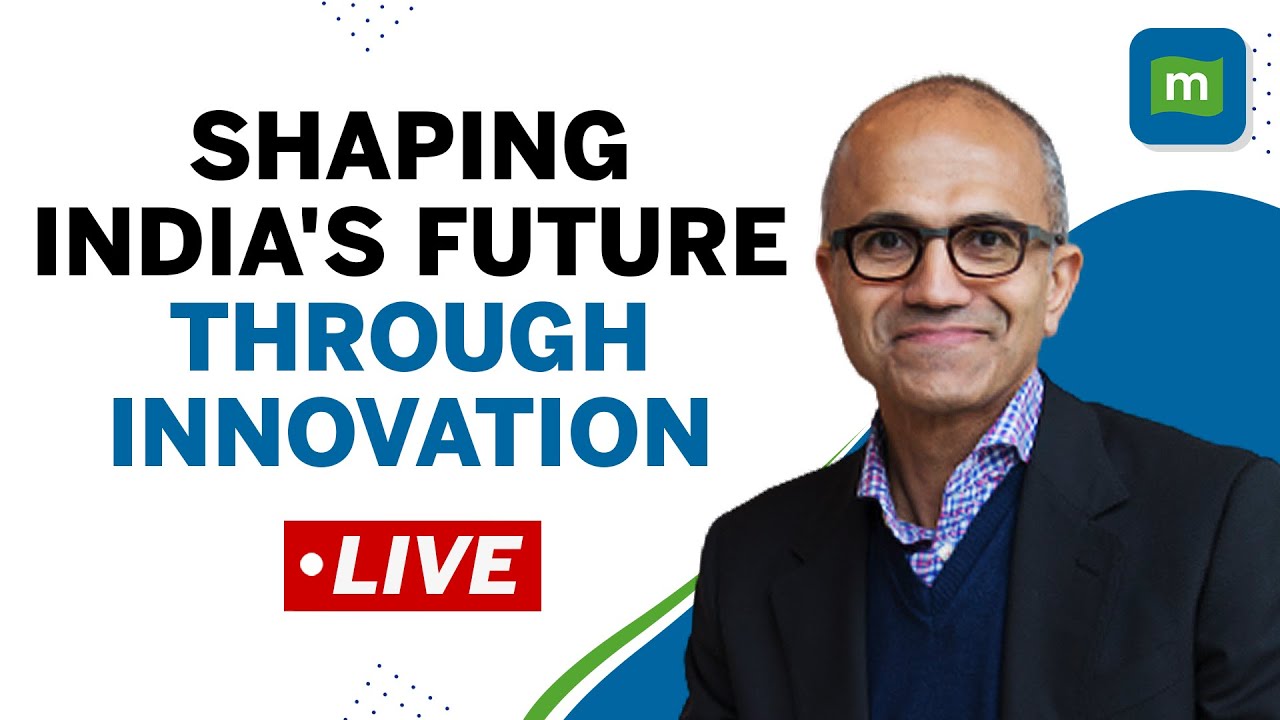 SHAPING INDIA'S FUTURE THROUGH INNOVATION

•LIVE

m